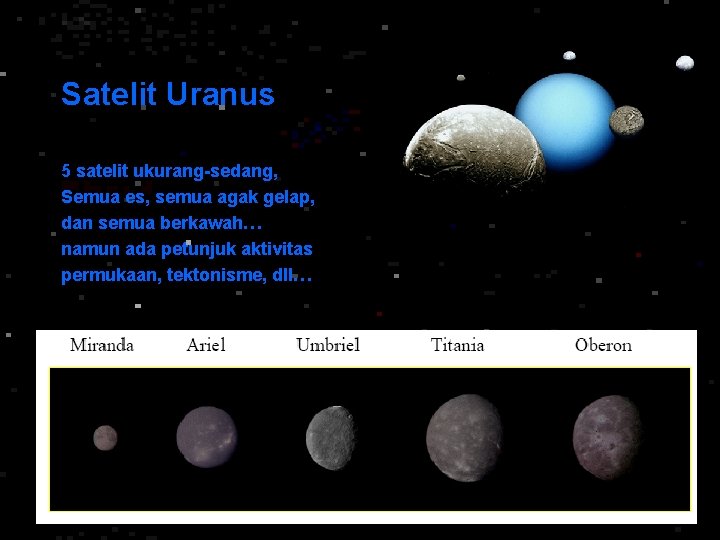 Satelit Uranus

5 satelit ukurang-sedang, Semua es, semua agak gelap, dan semua berkawah… namun ada petunjuk aktivitas permukaan, tektonisme, dll…

Miranda Ariel Umbriel Titania Oberon